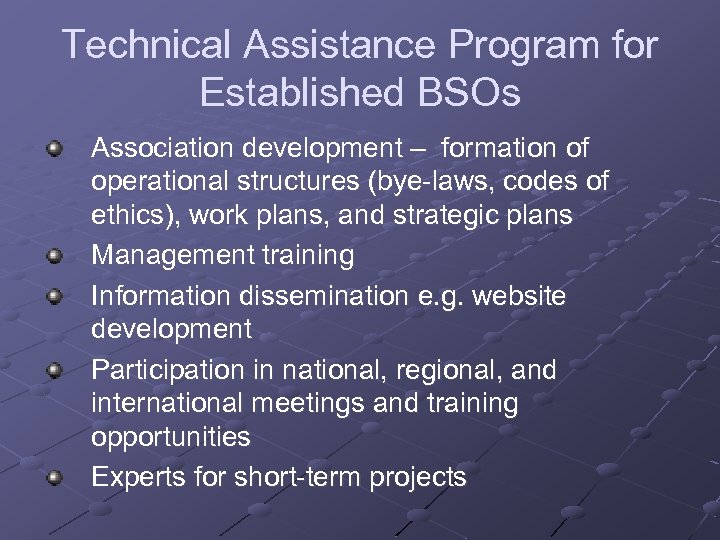 Technical Assistance Program for Established BSOs

Association development – formation of operational structures (bye-laws, codes of ethics), work plans, and strategic plans

Management training

Information dissemination e.g. website development

Participation in national, regional, and international meetings and training opportunities

Experts for short-term projects